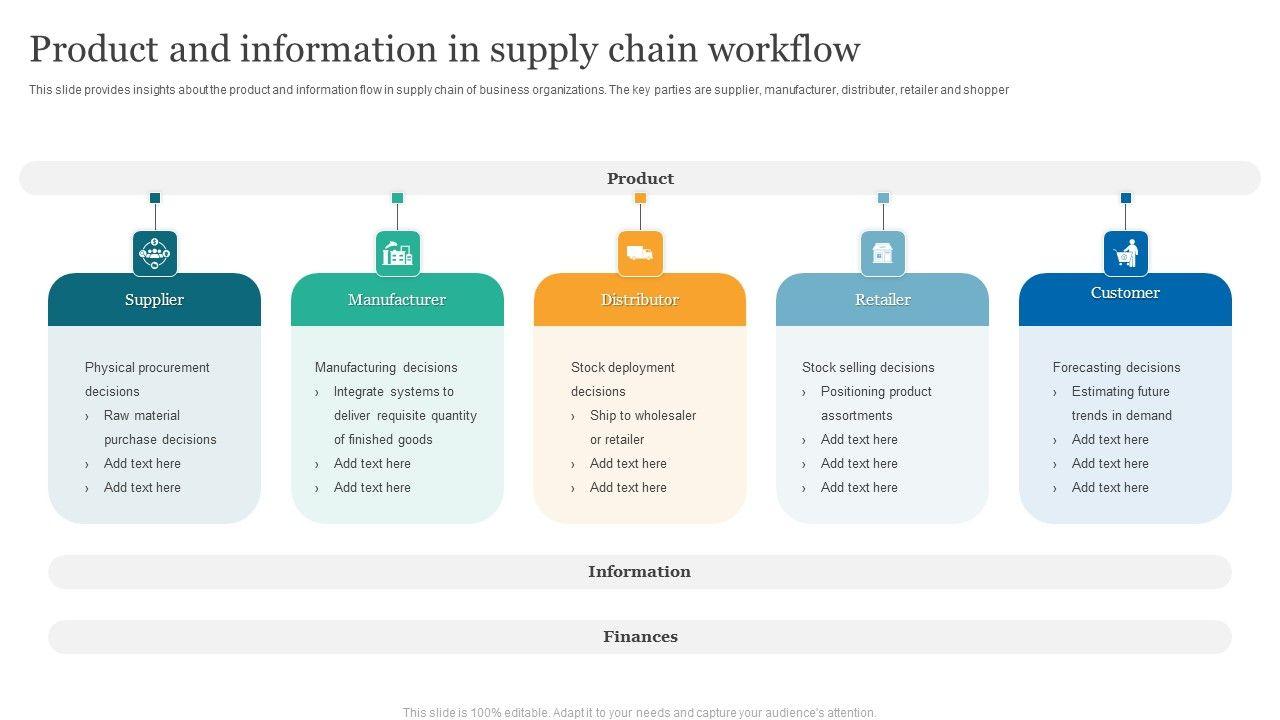 Product and information in supply chain workflow

This slide provides insights about the product and information flow in supply chain of business organizations. The key parties are supplier, manufacturer, distributer, retailer and shopper

Product

Supplier

Physical procurement decisions
› Raw material purchase decisions
› Add text here
› Add text here

Manufacturer

Manufacturing decisions
› Integrate systems to deliver requisite quantity of finished goods
› Add text here
› Add text here

Distributor

Stock deployment decisions
› Ship to wholesaler or retailer
› Add text here
› Add text here

Retailer

Stock selling decisions
› Positioning product assortments
› Add text here
› Add text here
› Add text here

Customer

Forecasting decisions
› Estimating future trends in demand
› Add text here
› Add text here
› Add text here

Information

Finances

This slide is 100% editable. Adapt it to your needs and capture your audience's attention.